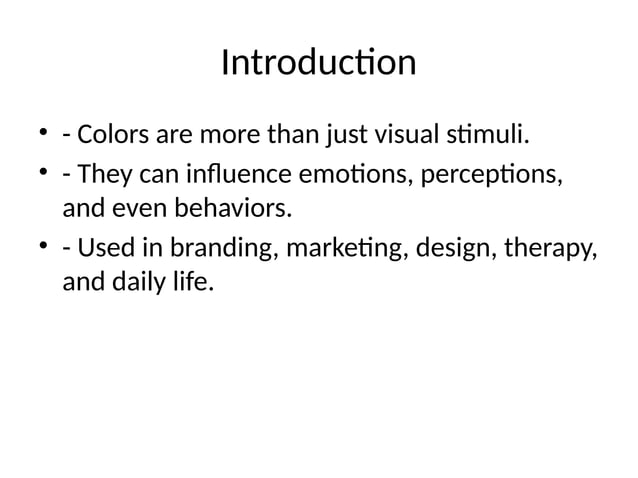 Introduction

• - Colors are more than just visual stimuli.
• - They can influence emotions, perceptions, and even behaviors.
• - Used in branding, marketing, design, therapy, and daily life.